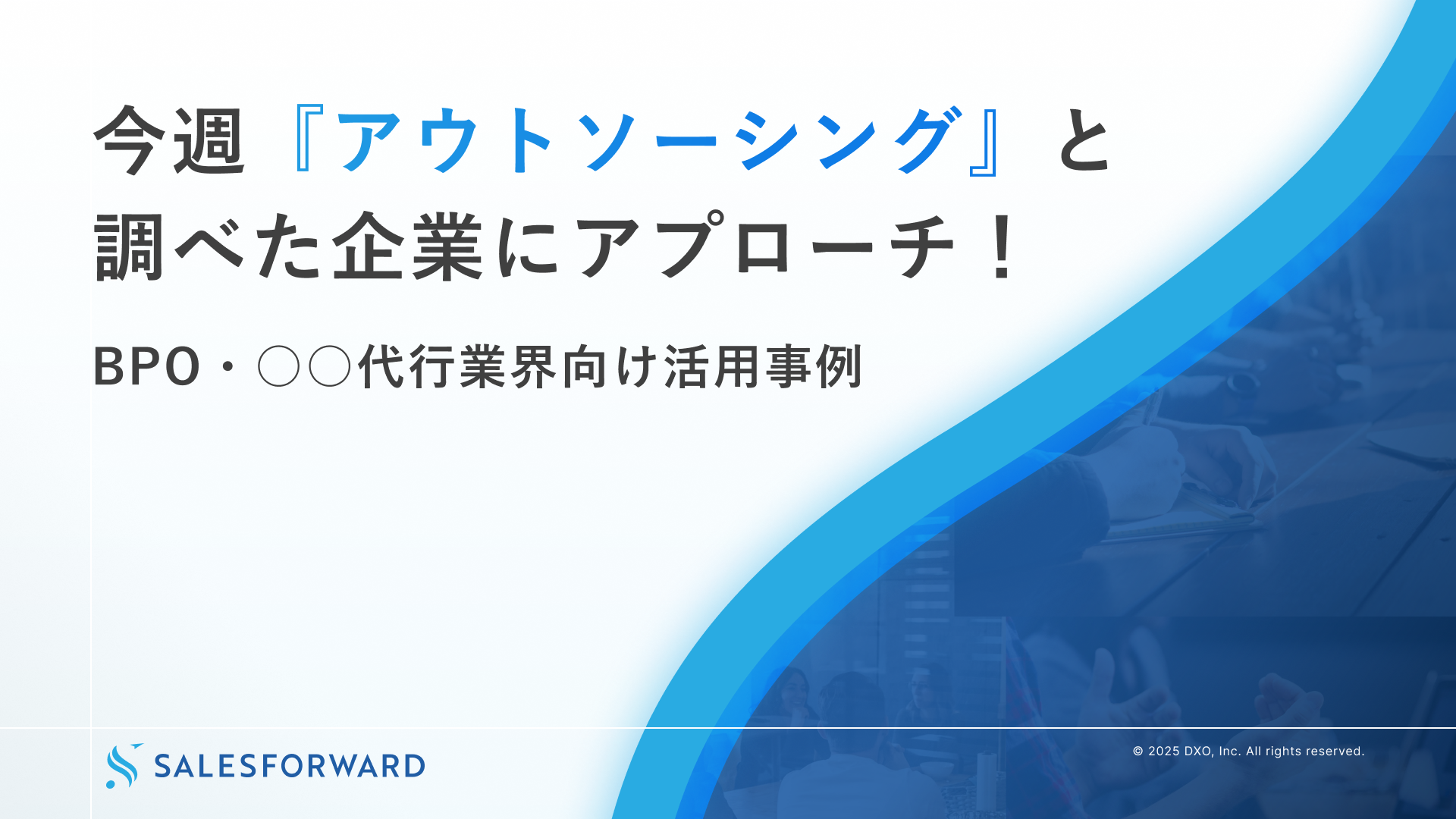 今週『アウトソーシング』と調べた企業にアプローチ！

BPO・○○代行業界向け活用事例

SALESFORWARD

© 2025 DXO, Inc. All rights reserved.